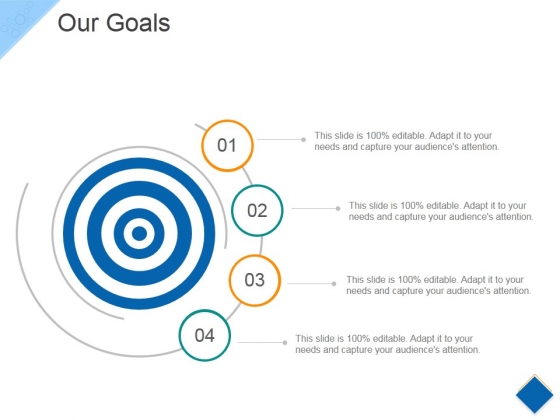 Our Goals

01

This slide is 100% editable. Adapt it to your needs and capture your audience's attention.

02

This slide is 100% editable. Adapt it to your needs and capture your audience's attention.

03

This slide is 100% editable. Adapt it to your needs and capture your audience's attention.

04

This slide is 100% editable. Adapt it to your needs and capture your audience's attention.